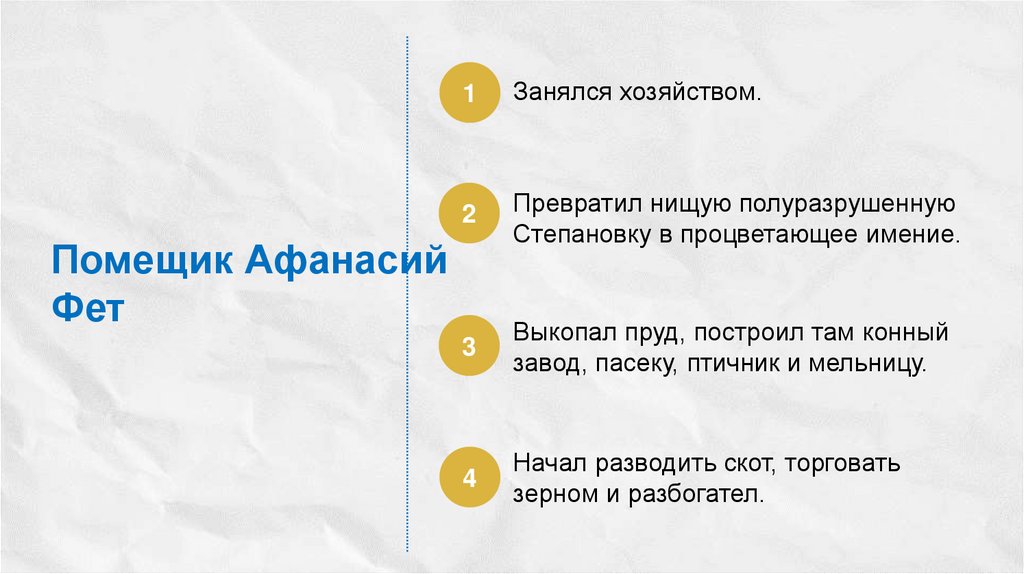 Помещик Афанасий Фет

1 Занялся хозяйством.

2 Превратил нищую полуразрушенную Степановку в процветающее имение.

3 Выкопал пруд, построил там конный завод, пасеку, птичник и мельницу.

4 Начал разводить скот, торговать зерном и разбогател.